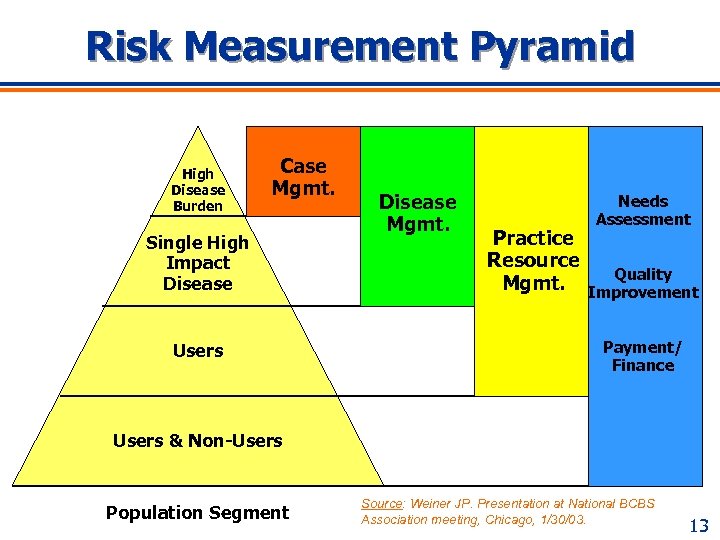 Risk Measurement Pyramid

High Disease Burden

Single High Impact Disease

Users

Users & Non-Users

Case Mgmt.

Disease Mgmt.

Practice Resource Mgmt.

Needs Assessment

Quality Improvement

Payment/ Finance

Population Segment

Source: Weiner JP. Presentation at National BCBS Association meeting, Chicago, 1/30/03.

13